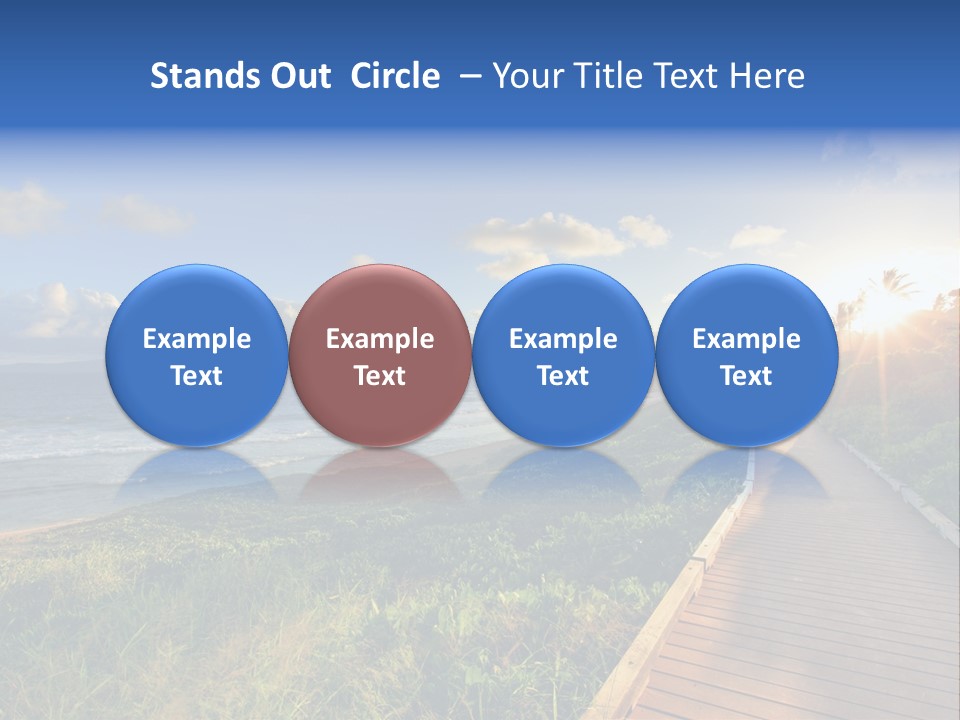 Stands Out Circle – Your Title Text Here

Example Text

Example Text

Example Text

Example Text